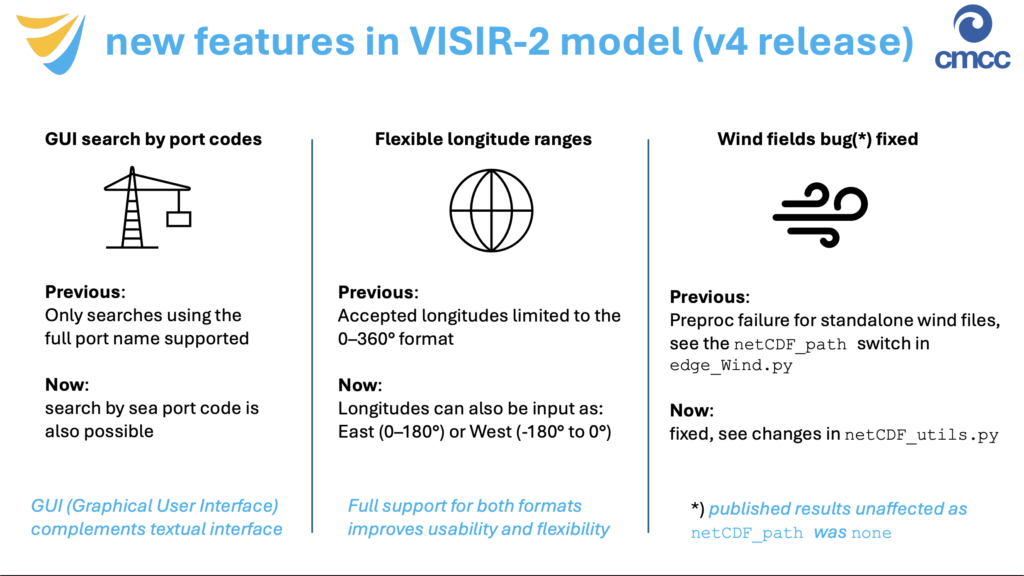 new features in VISIR-2 model (v4 release)

cmcc

GUI search by port codes

Previous:
Only searches using the full port name supported

Now:
search by sea port code is also possible

GUI (Graphical User Interface) complements textual interface

Flexible longitude ranges

Previous:
Accepted longitudes limited to the 0–360° format

Now:
Longitudes can also be input as: East (0–180°) or West (-180° to 0°)

Full support for both formats improves usability and flexibility

Wind fields bug(*) fixed

Previous:
Preproc failure for standalone wind files, see the netCDF_path switch in edge_Wind.py

Now:
fixed, see changes in netCDF_utils.py

*) published results unaffected as netCDF_path was none